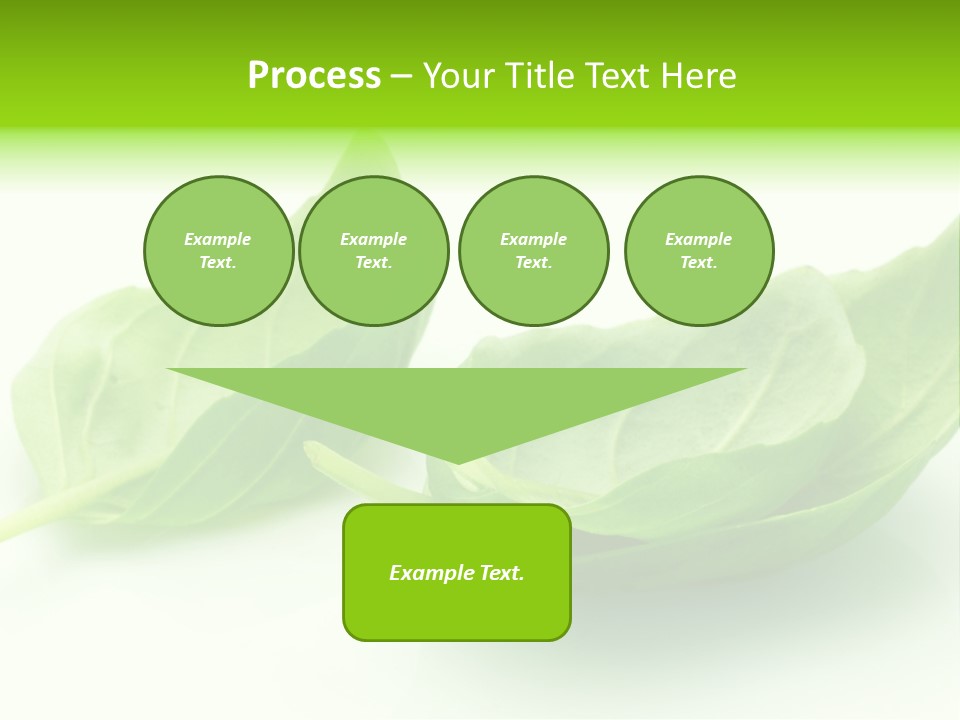 Process – Your Title Text Here

Example Text.

Example Text.

Example Text.

Example Text.

Example Text.